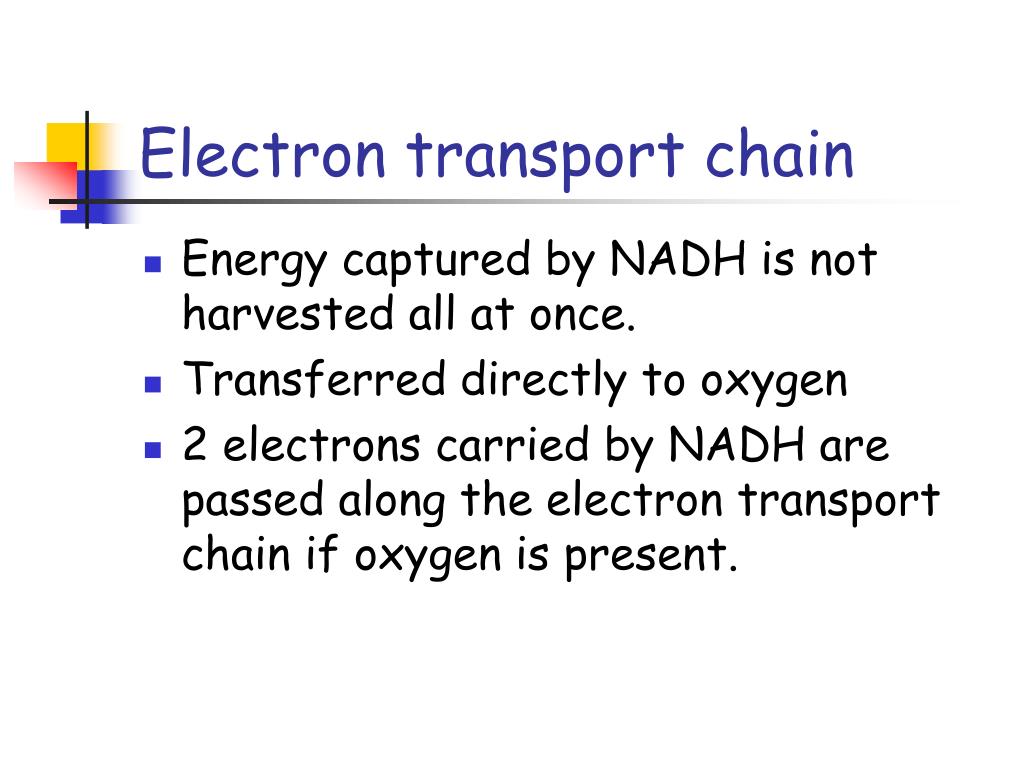 Electron transport chain

- Energy captured by NADH is not harvested all at once.
- Transferred directly to oxygen
- 2 electrons carried by NADH are passed along the electron transport chain if oxygen is present.